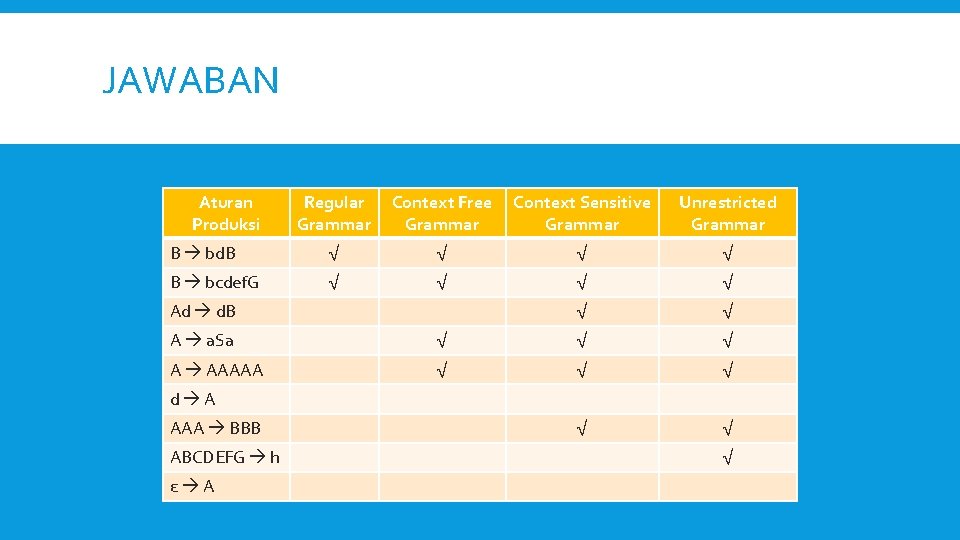 JAWABAN

| Aturan Produksi | Regular Grammar | Context Free Grammar | Context Sensitive Grammar | Unrestricted Grammar |
|---|---|---|---|---|
| B → bdB | √ | √ | √ | √ |
| B → bcdefG | √ | √ | √ | √ |
| Ad → dB | | | √ | √ |
| A → aSa | | √ | √ | √ |
| A → AAAAA | | √ | √ | √ |
| d → A | | | | |
| AAA → BBB | | | √ | √ |
| ABCDEFG → h | | | | √ |
| ε → A | | | | |